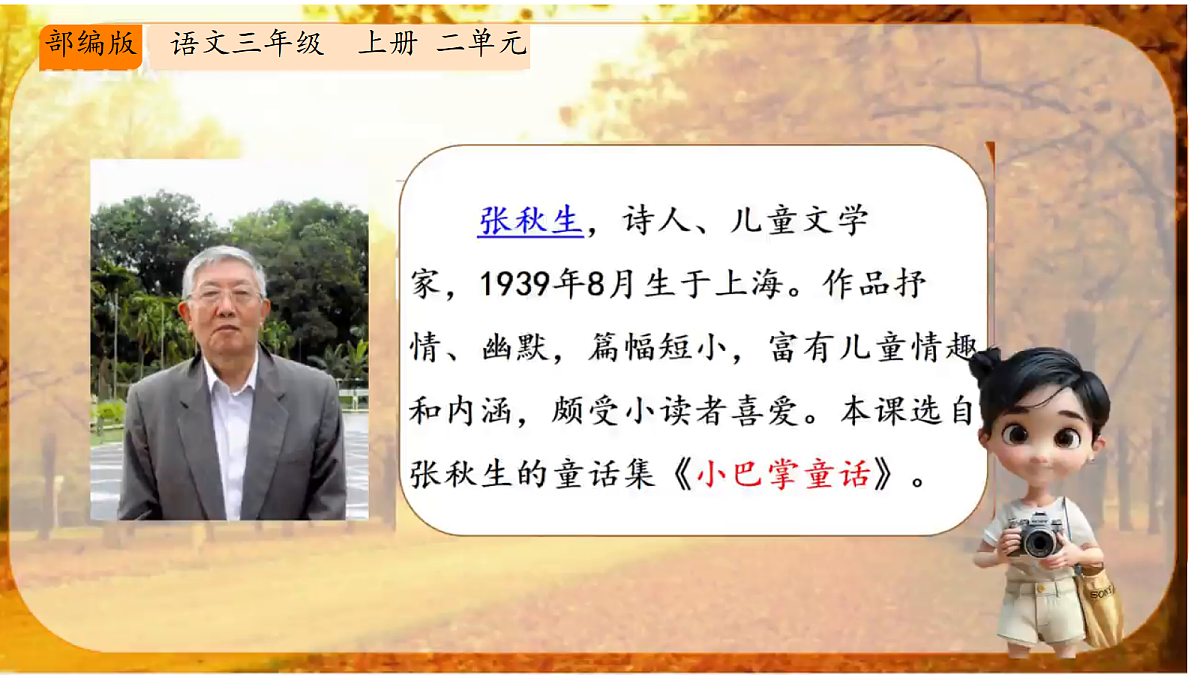 部编版　语文三年级　上册　二单元

张秋生，诗人、儿童文学家，1939年8月生于上海。作品抒情、幽默，篇幅短小，富有儿童情趣和内涵，颇受小读者喜爱。本课选自张秋生的童话集《小巴掌童话》。

SONY